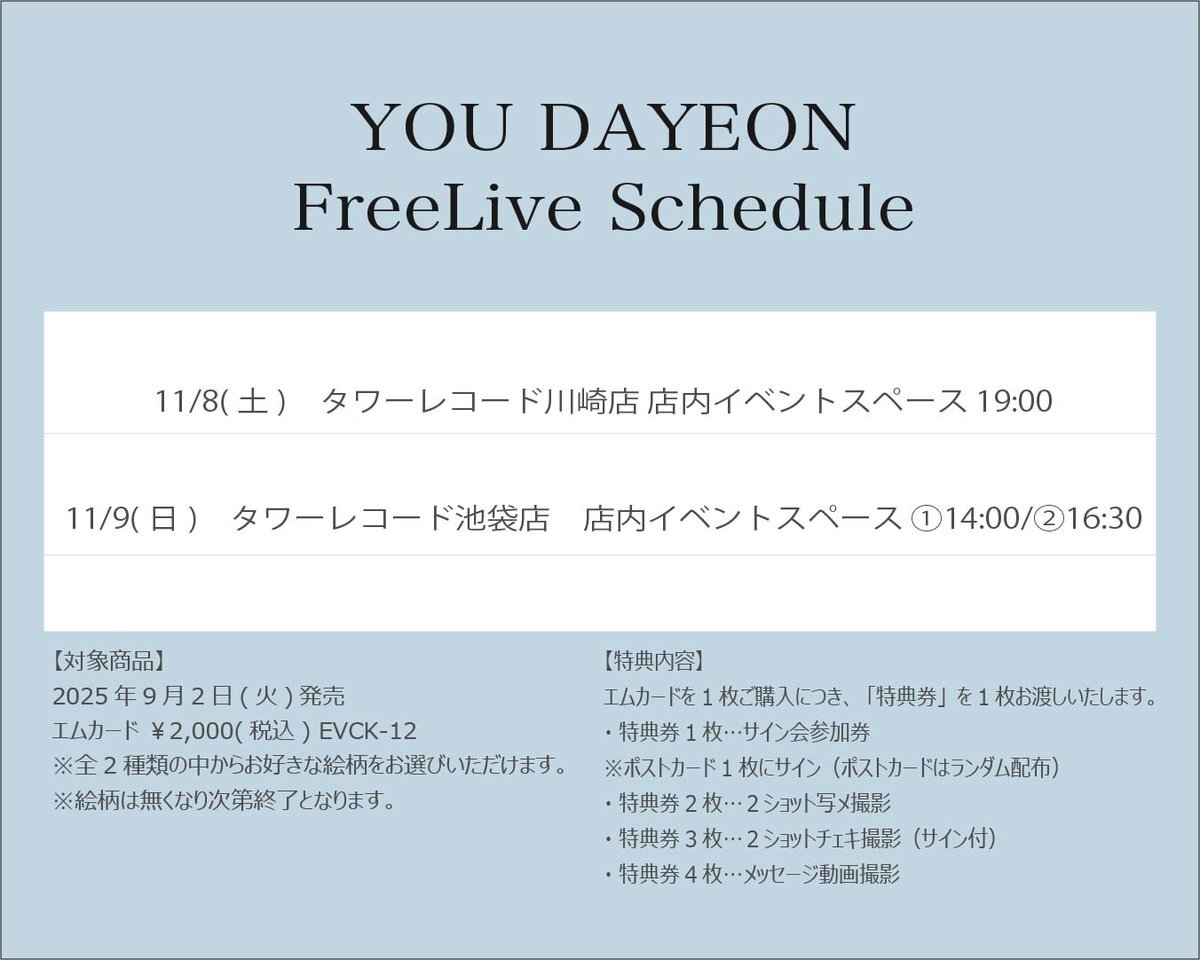 YOU DAYEON
FreeLive Schedule

11/8(土) タワーレコード川崎店 店内イベントスペース 19:00

11/9(日) タワーレコード池袋店 店内イベントスペース ①14:00/②16:30

【対象商品】
2025年9月2日(火)発売
エムカード ￥2,000(税込) EVCK-12
※全2種類の中からお好きな絵柄をお選びいただけます。
※絵柄は無くなり次第終了となります。

【特典内容】
エムカードを1枚ご購入につき、「特典券」を1枚お渡しいたします。
・特典券1枚…サイン会参加券
※ポストカード1枚にサイン（ポストカードはランダム配布）
・特典券2枚…2ショット写メ撮影
・特典券3枚…2ショットチェキ撮影（サイン付）
・特典券4枚…メッセージ動画撮影